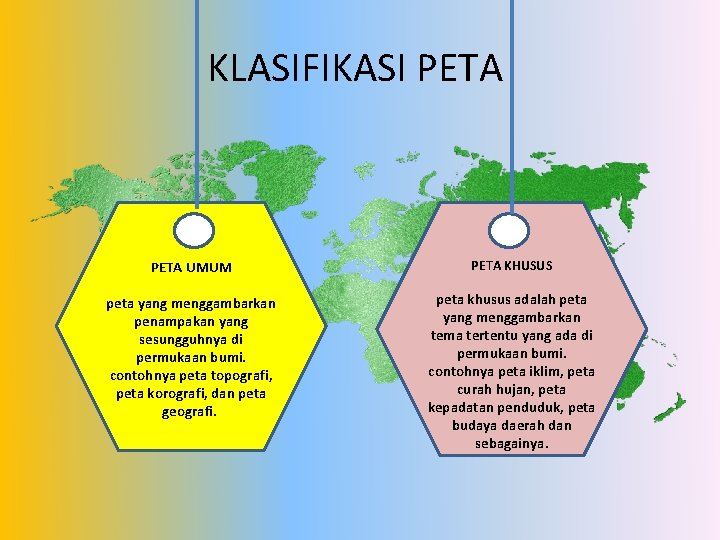 KLASIFIKASI PETA

PETA UMUM

peta yang menggambarkan penampakan yang sesungguhnya di permukaan bumi. contohnya peta topografi, peta korografi, dan peta geografi.

PETA KHUSUS

peta khusus adalah peta yang menggambarkan tema tertentu yang ada di permukaan bumi. contohnya peta iklim, peta curah hujan, peta kepadatan penduduk, peta budaya daerah dan sebagainya.